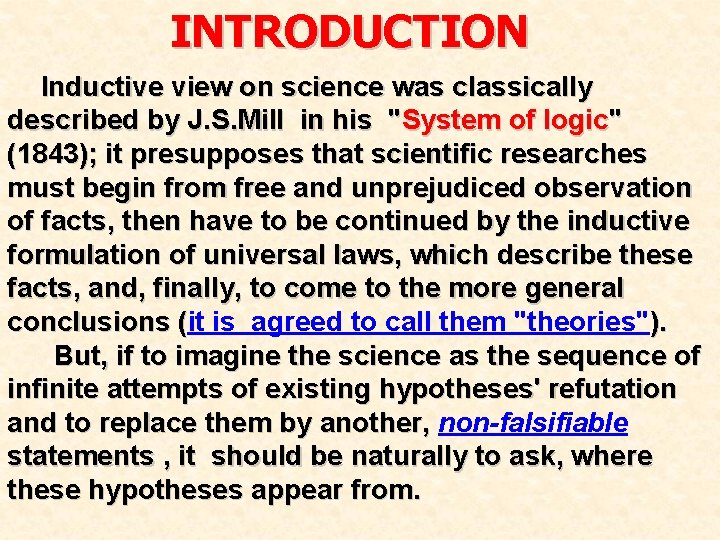 INTRODUCTION

Inductive view on science was classically described by J.S.Mill in his "System of logic" (1843); it presupposes that scientific researches must begin from free and unprejudiced observation of facts, then have to be continued by the inductive formulation of universal laws, which describe these facts, and, finally, to come to the more general conclusions (it is agreed to call them "theories").

But, if to imagine the science as the sequence of infinite attempts of existing hypotheses' refutation and to replace them by another, non-falsifiable statements , it should be naturally to ask, where these hypotheses appear from.